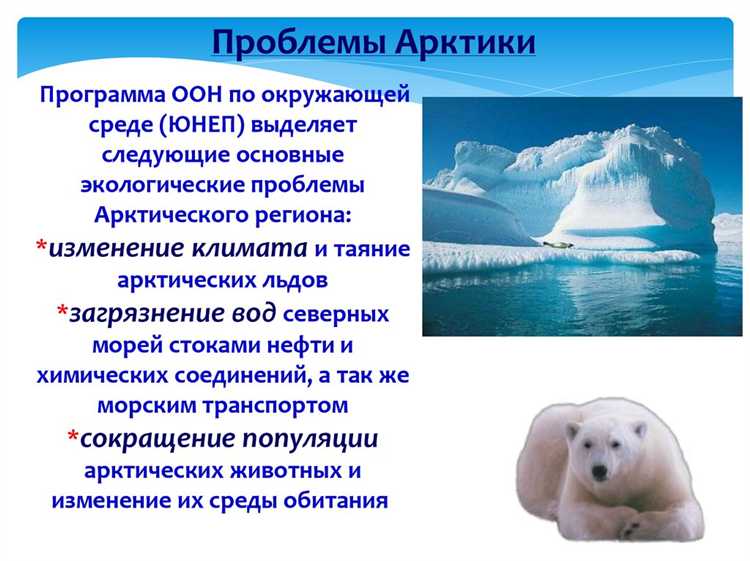 Проблемы Арктики

Программа ООН по окружающей среде (ЮНЕП) выделяет следующие основные экологические проблемы Арктического региона:

*изменение климата и таяние арктических льдов

*загрязнение вод северных морей стоками нефти и химических соединений, а так же морским транспортом

*сокращение популяции арктических животных и изменение их среды обитания